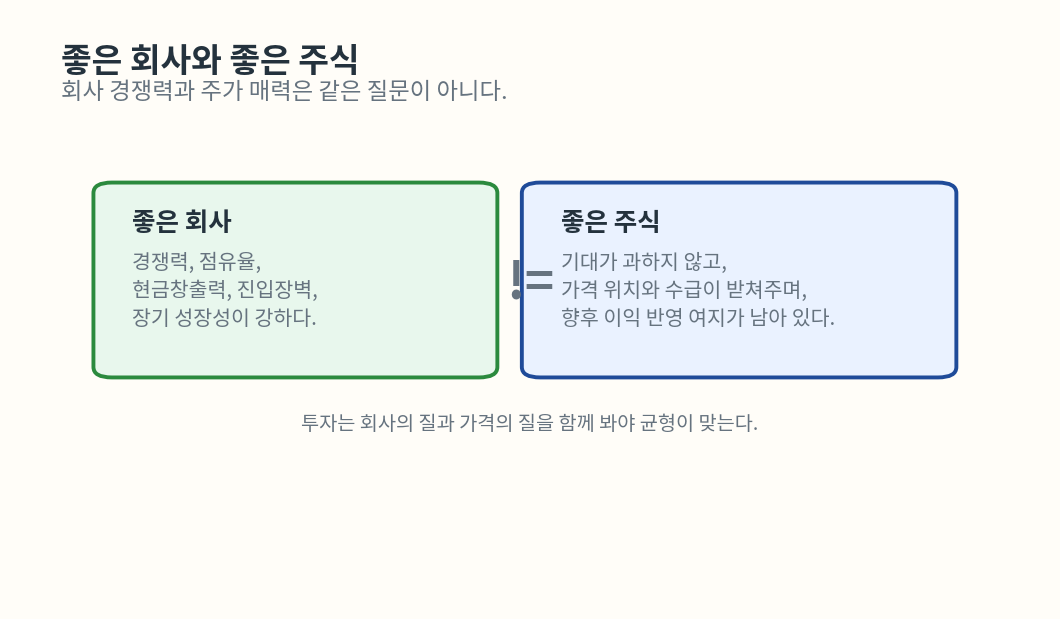 좋은 회사와 좋은 주식
회사 경쟁력과 주가 매력은 같은 질문이 아니다.

좋은 회사
경쟁력, 점유율,
현금창출력, 진입장벽,
장기 성장성이 강하다.

!=

좋은 주식
기대가 과하지 않고,
가격 위치와 수급이 받쳐주며,
향후 이익 반영 여지가 남아 있다.

투자는 회사의 질과 가격의 질을 함께 봐야 균형이 맞는다.